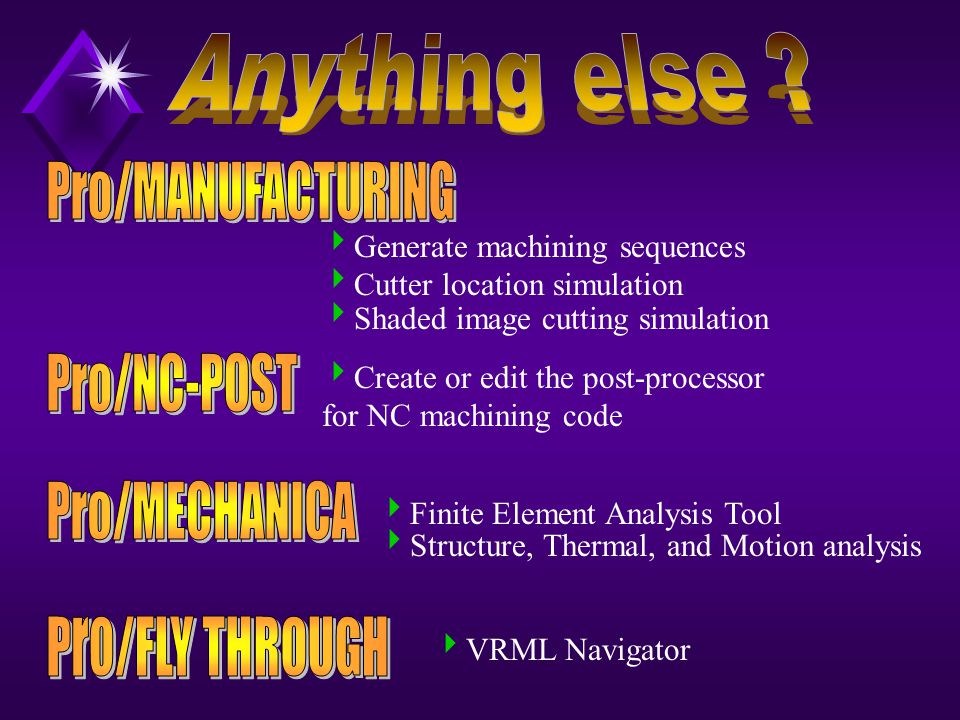 Anything else ?

Pro/MANUFACTURING

Generate machining sequences
Cutter location simulation
Shaded image cutting simulation

Pro/NC-POST

Create or edit the post-processor for NC machining code

Pro/MECHANICA

Finite Element Analysis Tool
Structure, Thermal, and Motion analysis

Pro/FLY THROUGH

VRML Navigator